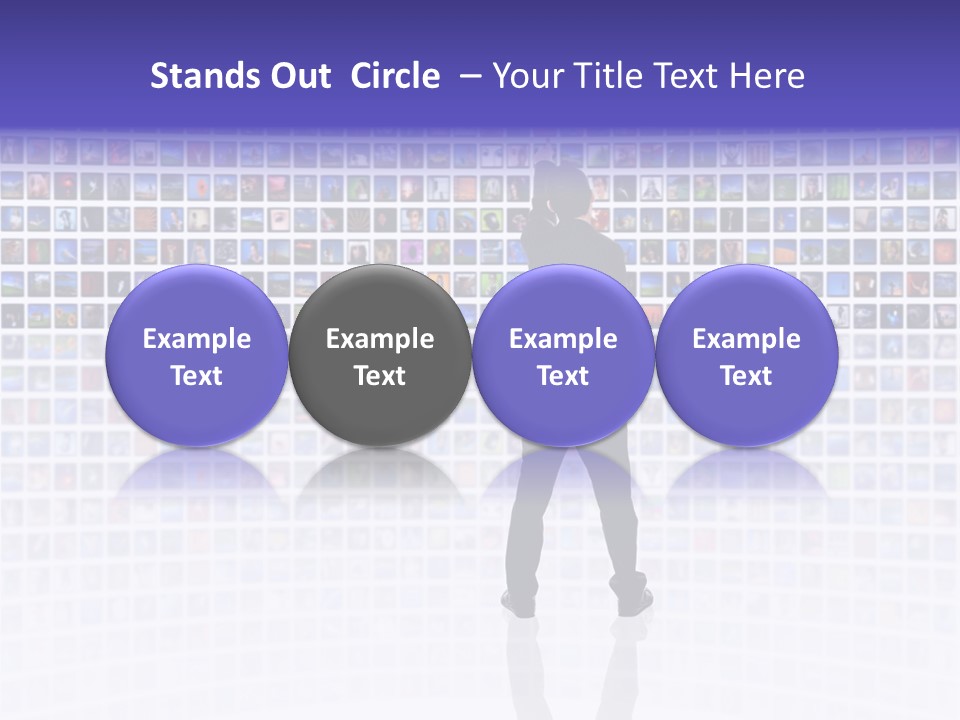 Stands Out Circle – Your Title Text Here

Example Text

Example Text

Example Text

Example Text